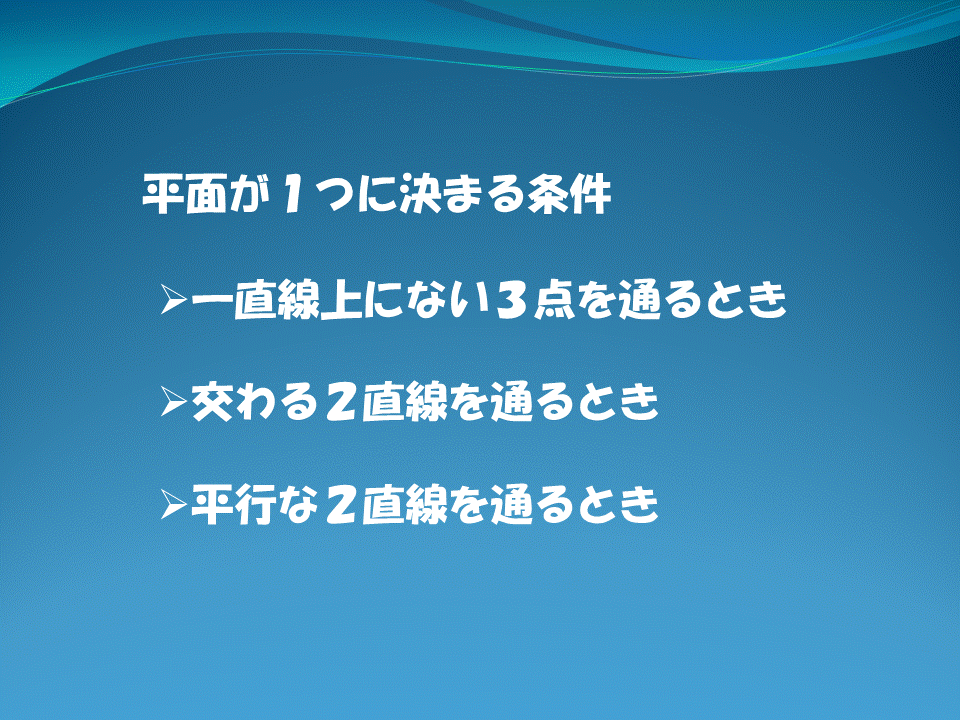 平面が１つに決まる条件

➢一直線上にない３点を通るとき

➢交わる２直線を通るとき

➢平行な２直線を通るとき